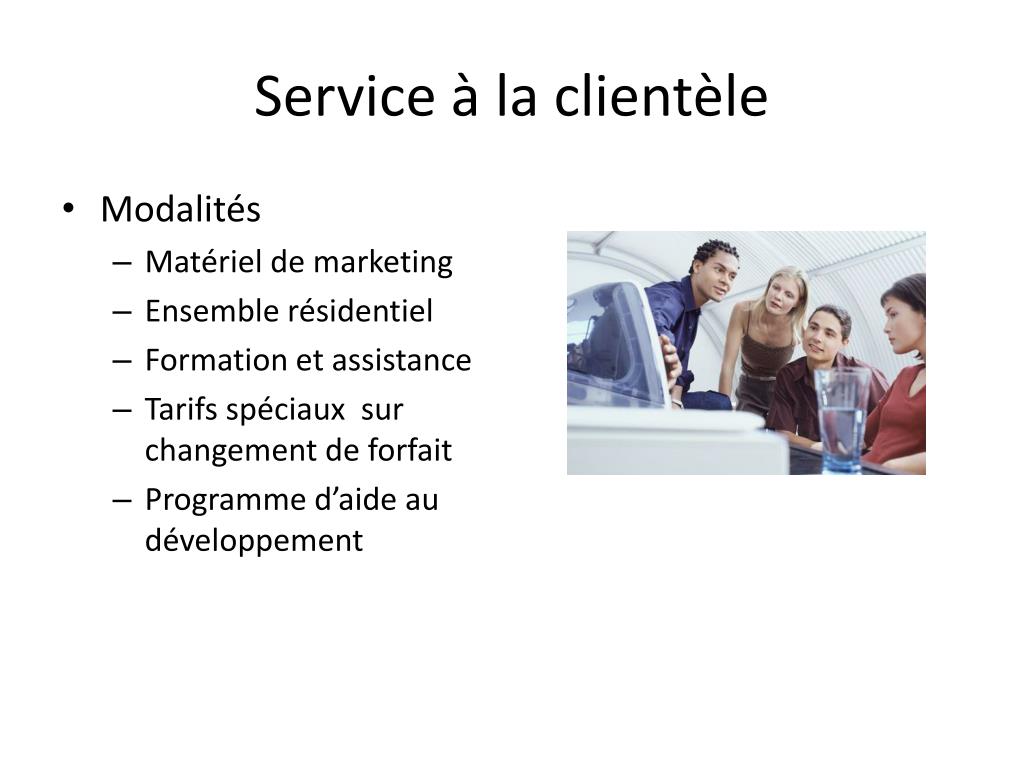 Service à la clientèle

• Modalités
  – Matériel de marketing
  – Ensemble résidentiel
  – Formation et assistance
  – Tarifs spéciaux  sur changement de forfait
  – Programme d’aide au développement